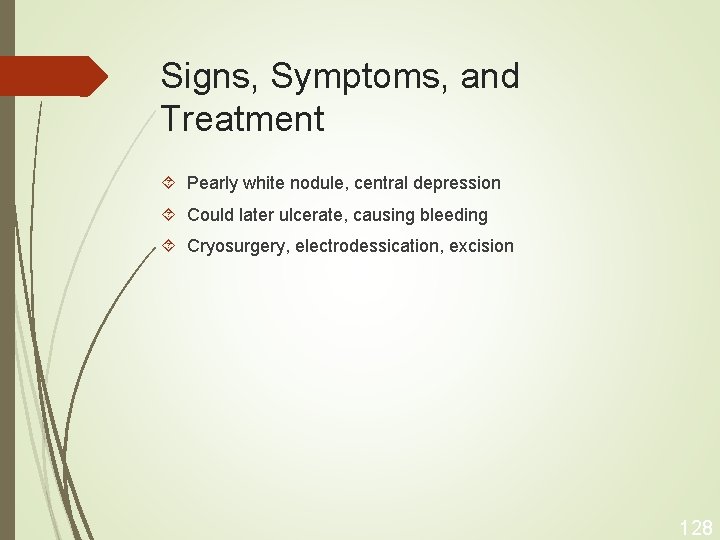 Signs, Symptoms, and Treatment

Pearly white nodule, central depression

Could later ulcerate, causing bleeding

Cryosurgery, electrodessication, excision

128